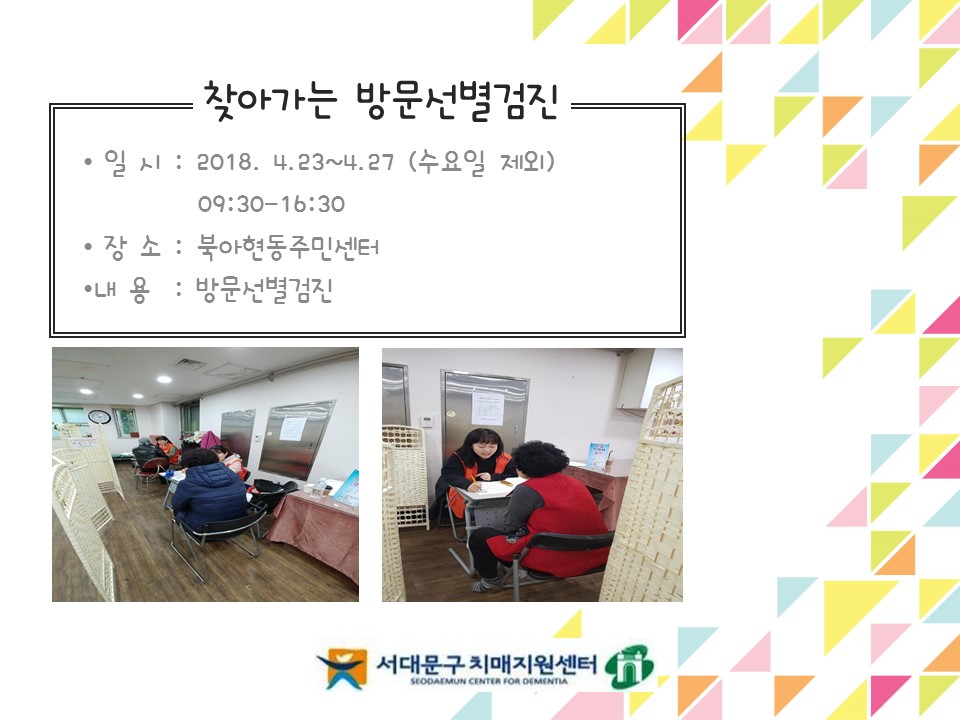 찾아가는 방문선별검진

• 일 시 : 2018. 4.23~4.27 (수요일 제외)
09:30-16:30

• 장 소 : 북아현동주민센터

•내 용 : 방문선별검진

서대문구 치매지원센터
SEODAEMUN CENTER FOR DEMENTIA